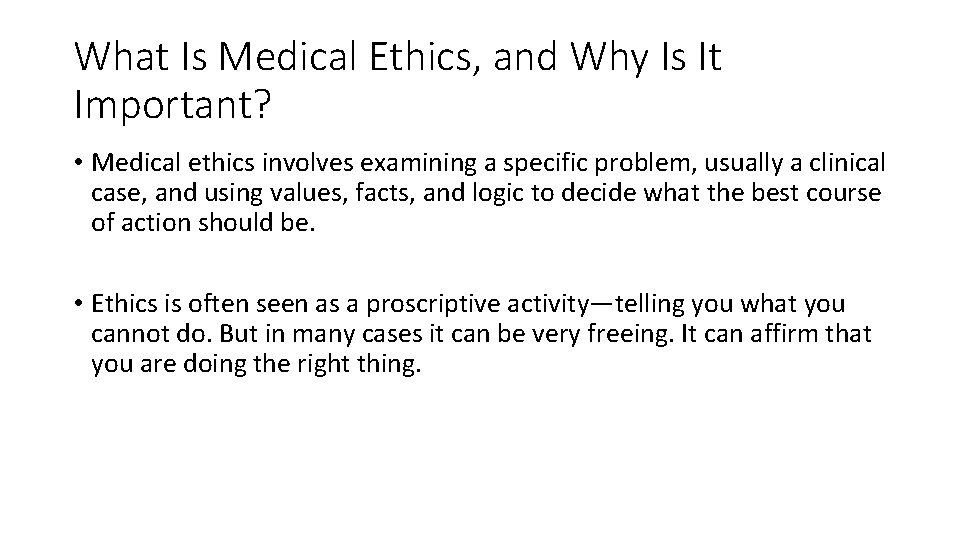 What Is Medical Ethics, and Why Is It Important?

• Medical ethics involves examining a specific problem, usually a clinical case, and using values, facts, and logic to decide what the best course of action should be.

• Ethics is often seen as a proscriptive activity—telling you what you cannot do. But in many cases it can be very freeing. It can affirm that you are doing the right thing.